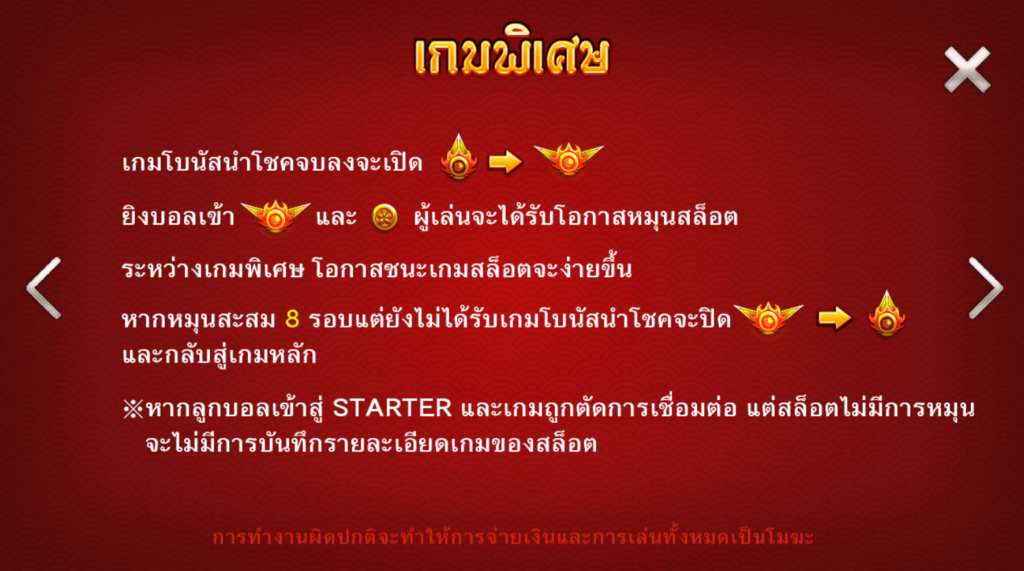 เกมพิเศษ

เกมโบนัสนำโชคจบลงจะเปิด

ยิงบอลเข้า และ ผู้เล่นจะได้รับโอกาสหมุนสล็อต

ระหว่างเกมพิเศษ โอกาสชนะเกมสล็อตจะง่ายขึ้น

หากหมุนสะสม 8 รอบแต่ยังไม่ได้รับเกมโบนัสนำโชคจะปิด และกลับสู่เกมหลัก

※หากลูกบอลเข้าสู่ STARTER และเกมถูกตัดการเชื่อมต่อ แต่สล็อตไม่มีการหมุน จะไม่มีการบันทึกรายละเอียดเกมของสล็อต

การทำงานผิดปกติจะทำให้การจ่ายเงินและการเล่นทั้งหมดเป็นโมฆะ